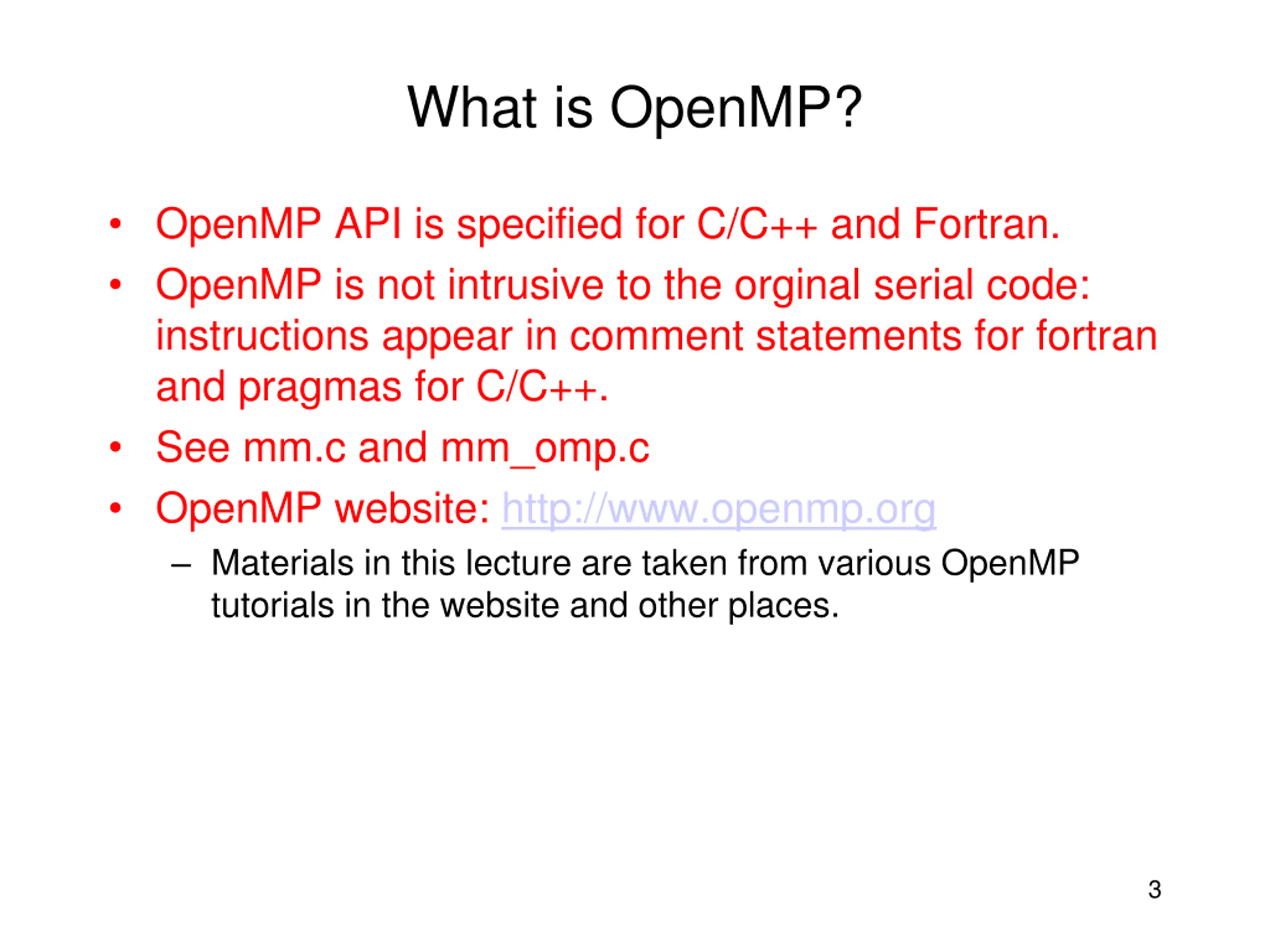 What is OpenMP?

• OpenMP API is specified for C/C++ and Fortran.
• OpenMP is not intrusive to the orginal serial code: instructions appear in comment statements for fortran and pragmas for C/C++.
• See mm.c and mm_omp.c
• OpenMP website: http://www.openmp.org
– Materials in this lecture are taken from various OpenMP tutorials in the website and other places.

3